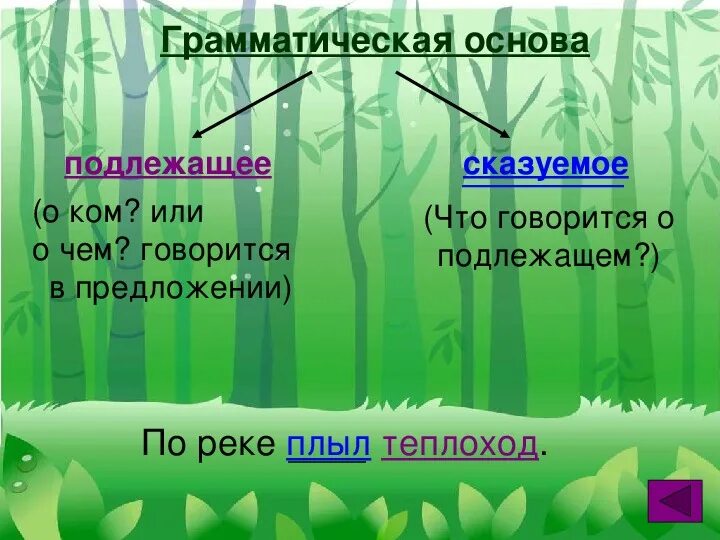 Грамматическая основа

подлежащее

(о ком? или о чем? говорится в предложении)

сказуемое

(Что говорится о подлежащем?)

По реке плыл теплоход.